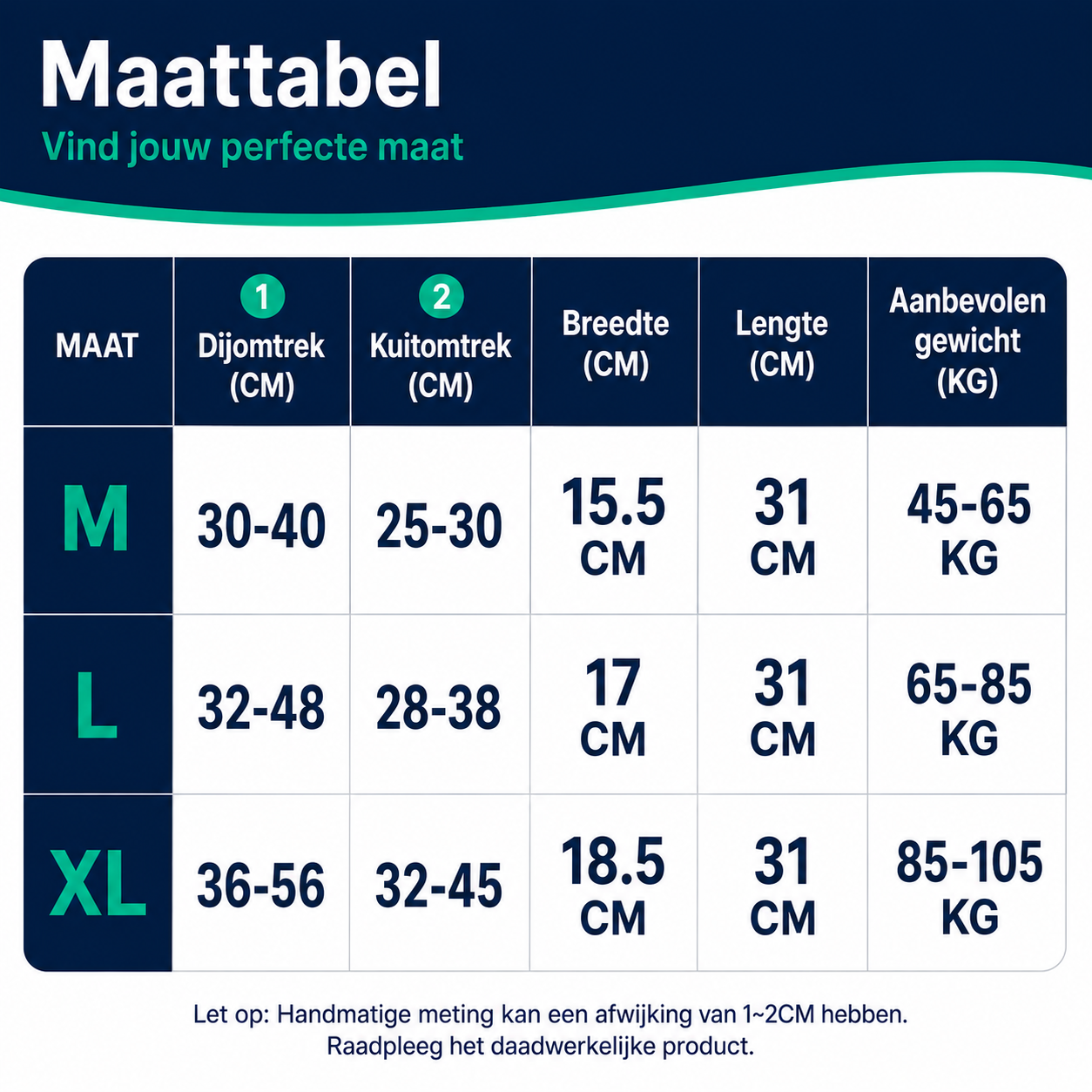 Maattabel

Vind jouw perfecte maat

| MAAT | 1 Dijomtrek (CM) | 2 Kuitomtrek (CM) | Breedte (CM) | Lengte (CM) | Aanbevolen gewicht (KG) |
|---|---|---|---|---|---|
| M | 30-40 | 25-30 | 15.5 CM | 31 CM | 45-65 KG |
| L | 32-48 | 28-38 | 17 CM | 31 CM | 65-85 KG |
| XL | 36-56 | 32-45 | 18.5 CM | 31 CM | 85-105 KG |

Let op: Handmatige meting kan een afwijking van 1~2CM hebben. Raadpleeg het daadwerkelijke product.